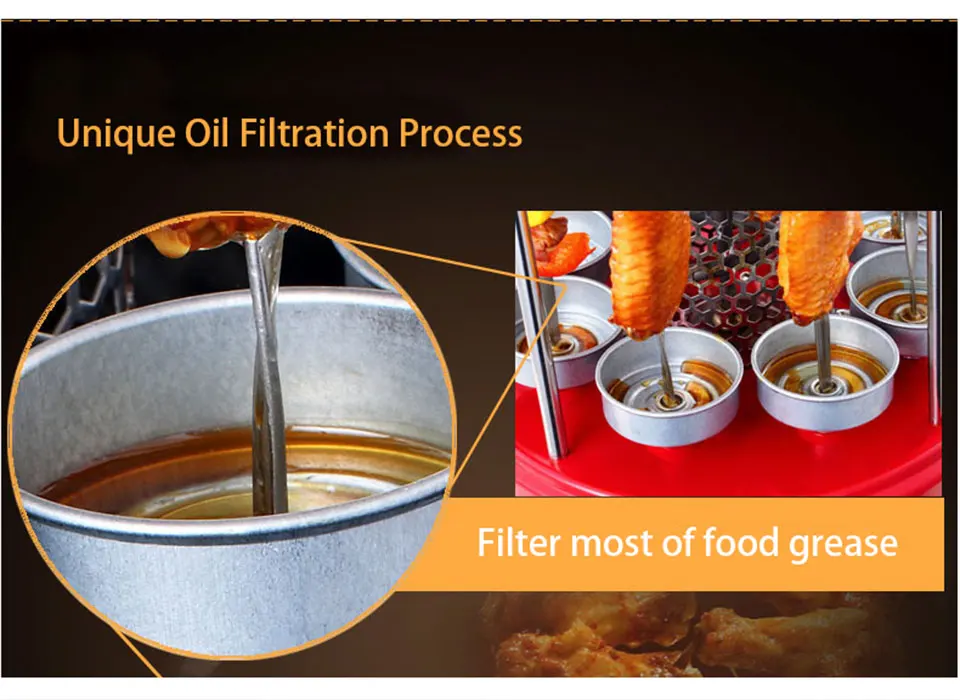 Unique Oil Filtration Process

Filter most of food grease